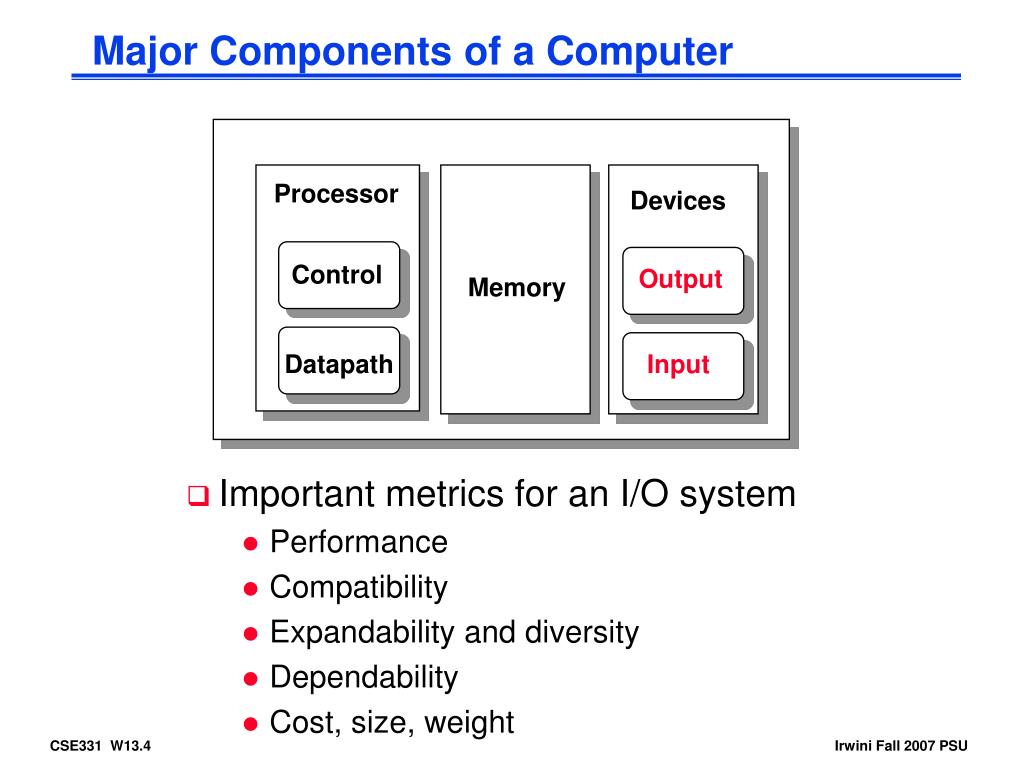 Major Components of a Computer

Processor

Control

Datapath

Memory

Devices

Output

Input

❑ Important metrics for an I/O system
● Performance
● Compatibility
● Expandability and diversity
● Dependability
● Cost, size, weight

CSE331 W13.4

Irwini Fall 2007 PSU